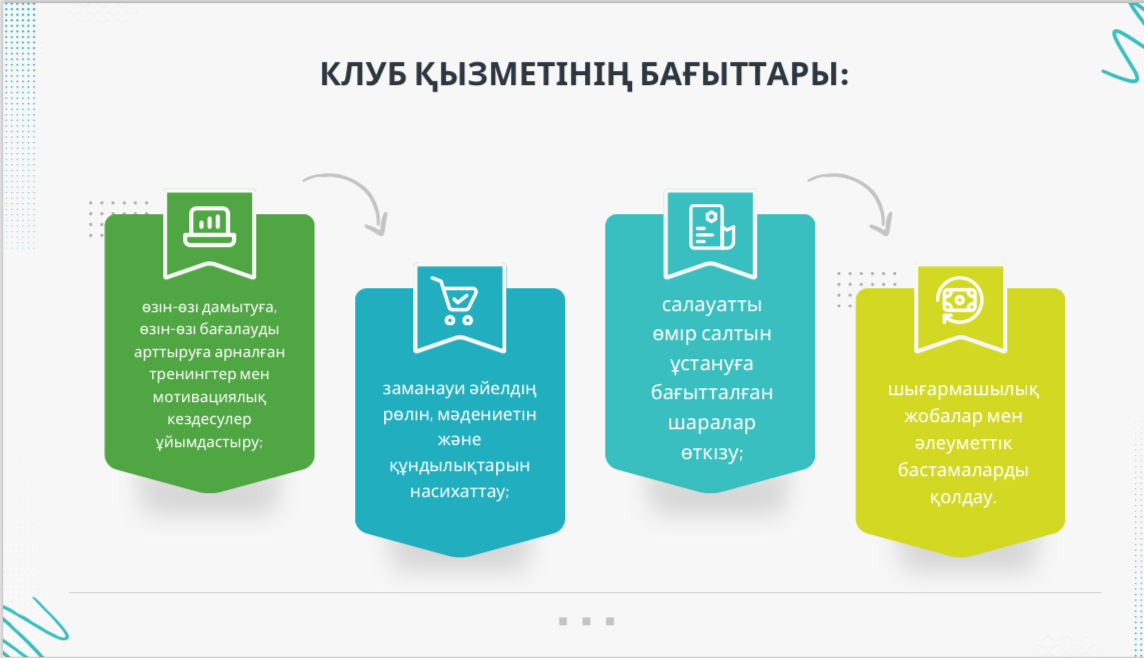 КЛУБ ҚЫЗМЕТІНІҢ БАҒЫТТАРЫ:

өзін-өзі дамытуға, өзін-өзі бағалауды арттыруға арналған тренингтер мен мотивациялық кездесулер ұйымдастыру;

заманауи әйелдің рөлін, мәдениетін және құндылықтарын насихаттау;

салауатты өмір салтын ұстануға бағытталған шаралар өткізу;

шығармашылық жобалар мен әлеуметтік бастамаларды қолдау.